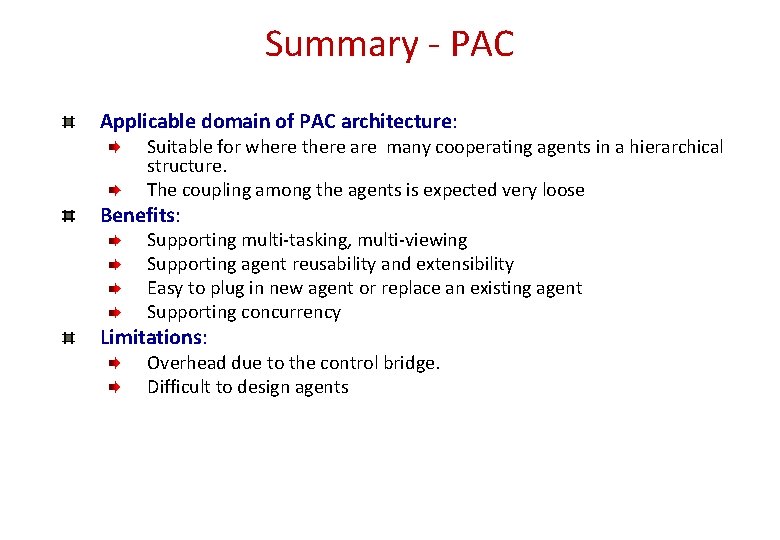 Summary - PAC

Applicable domain of PAC architecture:

Suitable for where there are many cooperating agents in a hierarchical structure.

The coupling among the agents is expected very loose

Benefits:

Supporting multi-tasking, multi-viewing

Supporting agent reusability and extensibility

Easy to plug in new agent or replace an existing agent

Supporting concurrency

Limitations:

Overhead due to the control bridge.

Difficult to design agents